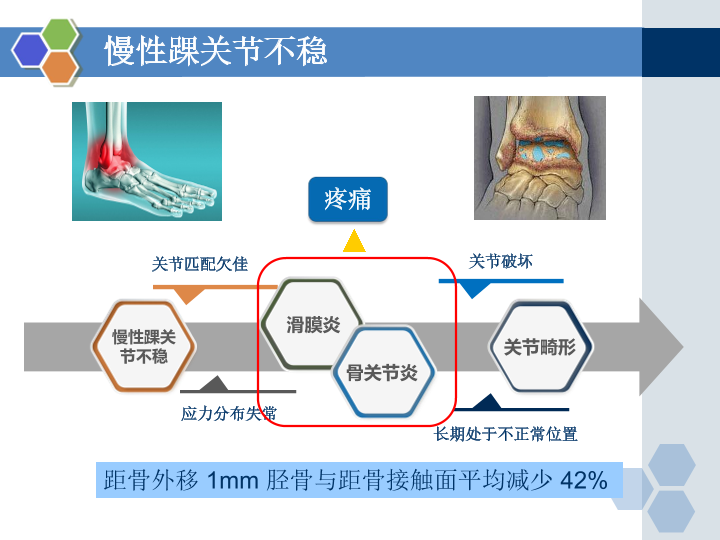 慢性踝关节不稳

疼痛

关节匹配欠佳

关节破坏

慢性踝关节不稳

滑膜炎

骨关节炎

关节畸形

应力分布失常

长期处于不正常位置

距骨外移 1mm 胫骨与距骨接触面平均减少 42%